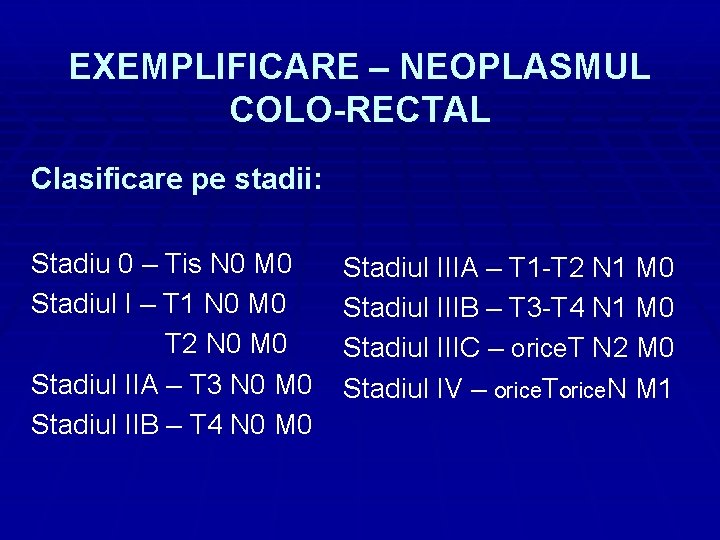 EXEMPLIFICARE – NEOPLASMUL COLO-RECTAL

Clasificare pe stadii:

Stadiu 0 – Tis N0 M0
Stadiul I – T1 N0 M0
T2 N0 M0
Stadiul IIA – T3 N0 M0
Stadiul IIB – T4 N0 M0

Stadiul IIIA – T1-T2 N1 M0
Stadiul IIIB – T3-T4 N1 M0
Stadiul IIIC – oriceT N2 M0
Stadiul IV – oriceToriceN M1